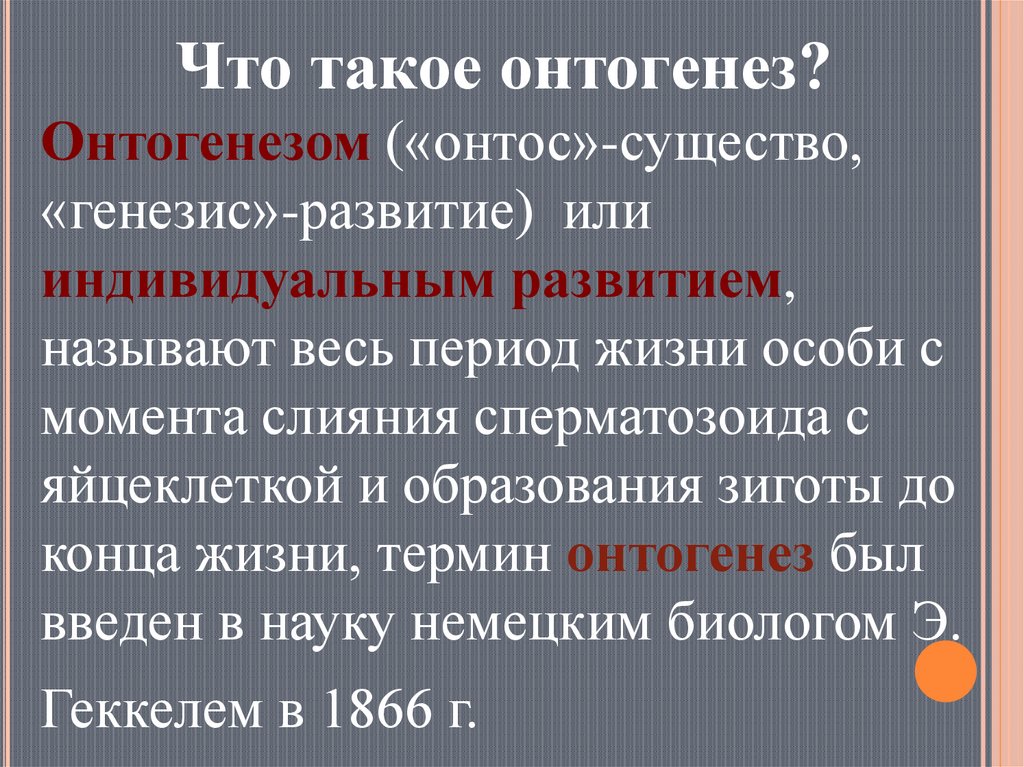 Что такое онтогенез?

Онтогенезом («онтос»-существо, «генезис»-развитие) или индивидуальным развитием, называют весь период жизни особи с момента слияния сперматозоида с яйцеклеткой и образования зиготы до конца жизни, термин онтогенез был введен в науку немецким биологом Э.

Геккелем в 1866 г.